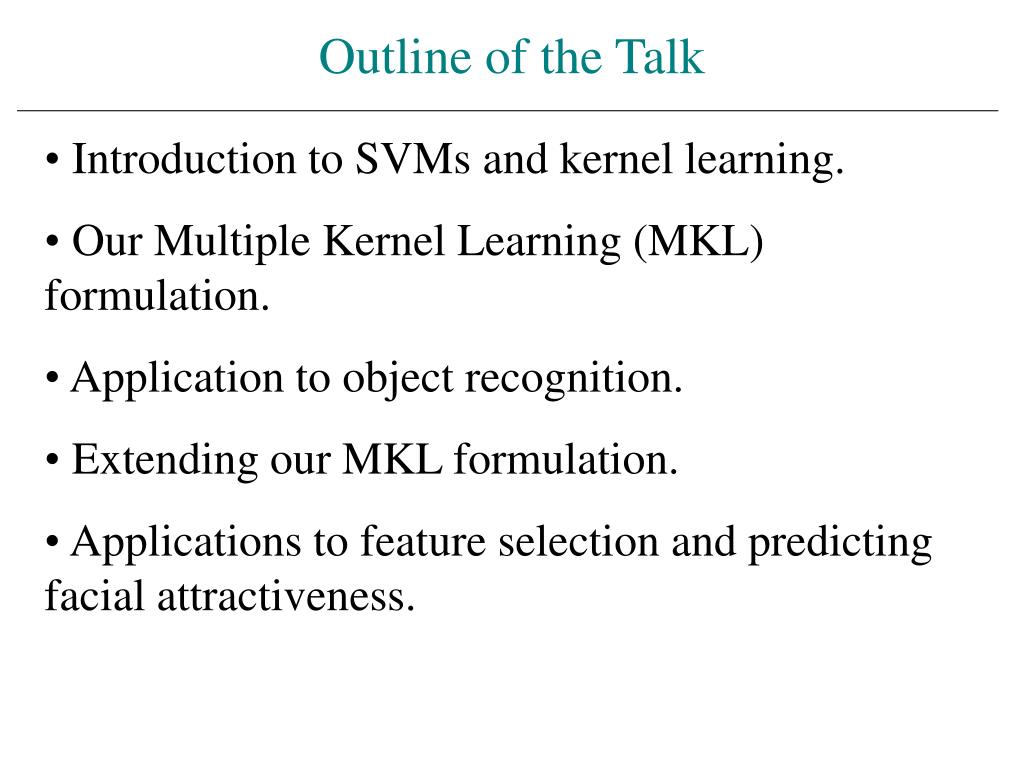 Outline of the Talk

• Introduction to SVMs and kernel learning.

• Our Multiple Kernel Learning (MKL) formulation.

• Application to object recognition.

• Extending our MKL formulation.

• Applications to feature selection and predicting facial attractiveness.